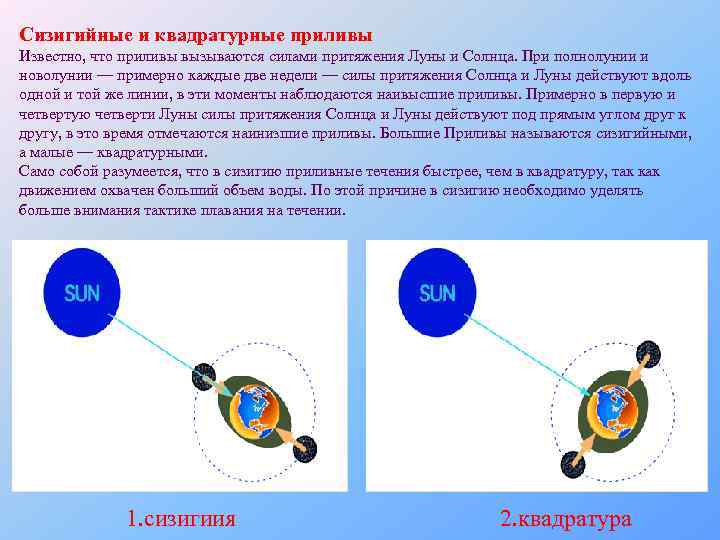 Сизигийные и квадратурные приливы
Известно, что приливы вызываются силами притяжения Луны и Солнца. При полнолунии и новолунии — примерно каждые две недели — силы притяжения Солнца и Луны действуют вдоль одной и той же линии, в эти моменты наблюдаются наивысшие приливы. Примерно в первую и четвертую четверти Луны силы притяжения Солнца и Луны действуют под прямым углом друг к другу, в это время отмечаются наинизшие приливы. Большие Приливы называются сизигийными, а малые — квадратурными.
Само собой разумеется, что в сизигию приливные течения быстрее, чем в квадратуру, так как движением охвачен больший объем воды. По этой причине в сизигию необходимо уделять больше внимания тактике плавания на течении.

SUN

SUN

1.сизигиия

2.квадратура